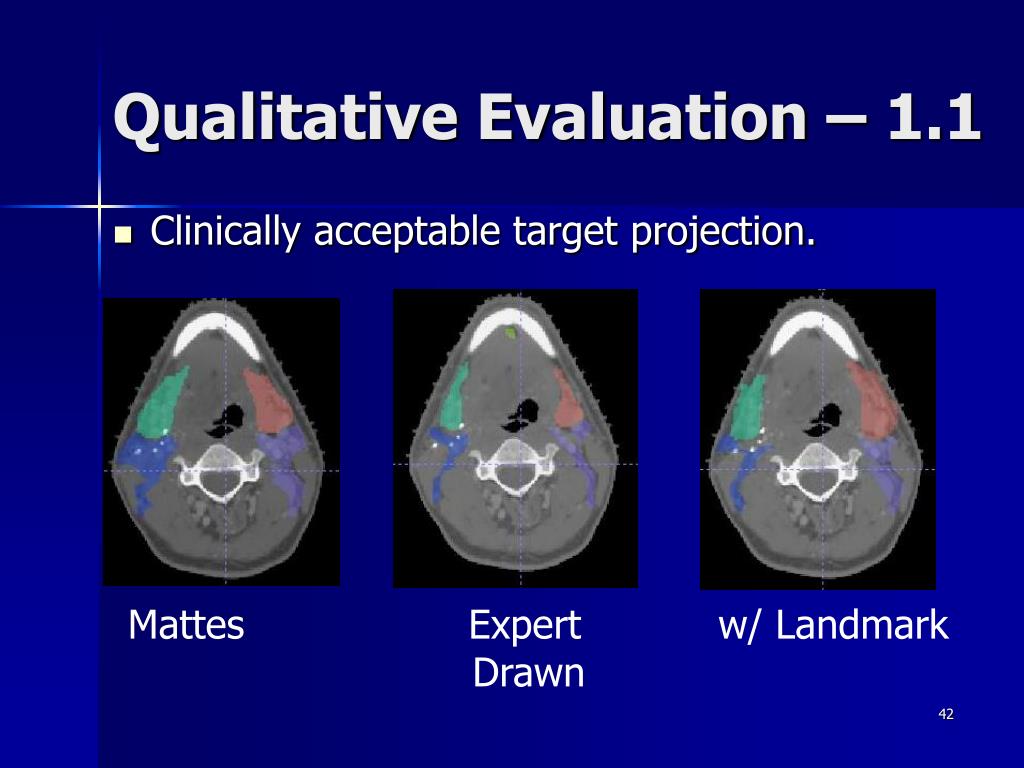 Qualitative Evaluation – 1.1

Clinically acceptable target projection.

Mattes

Expert Drawn

w/ Landmark

42